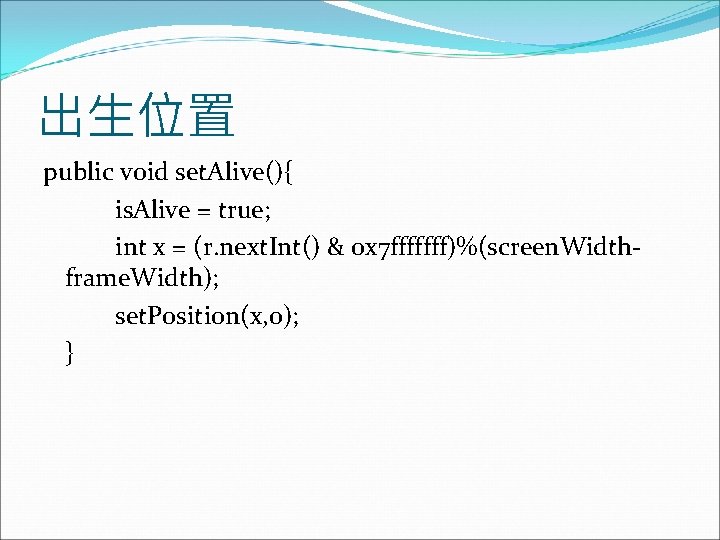 出生位置

public void setAlive(){
isAlive = true;
int x = (r.nextInt() & 0x7fffffff)%(screenWidth-frameWidth);
setPosition(x,0);
}